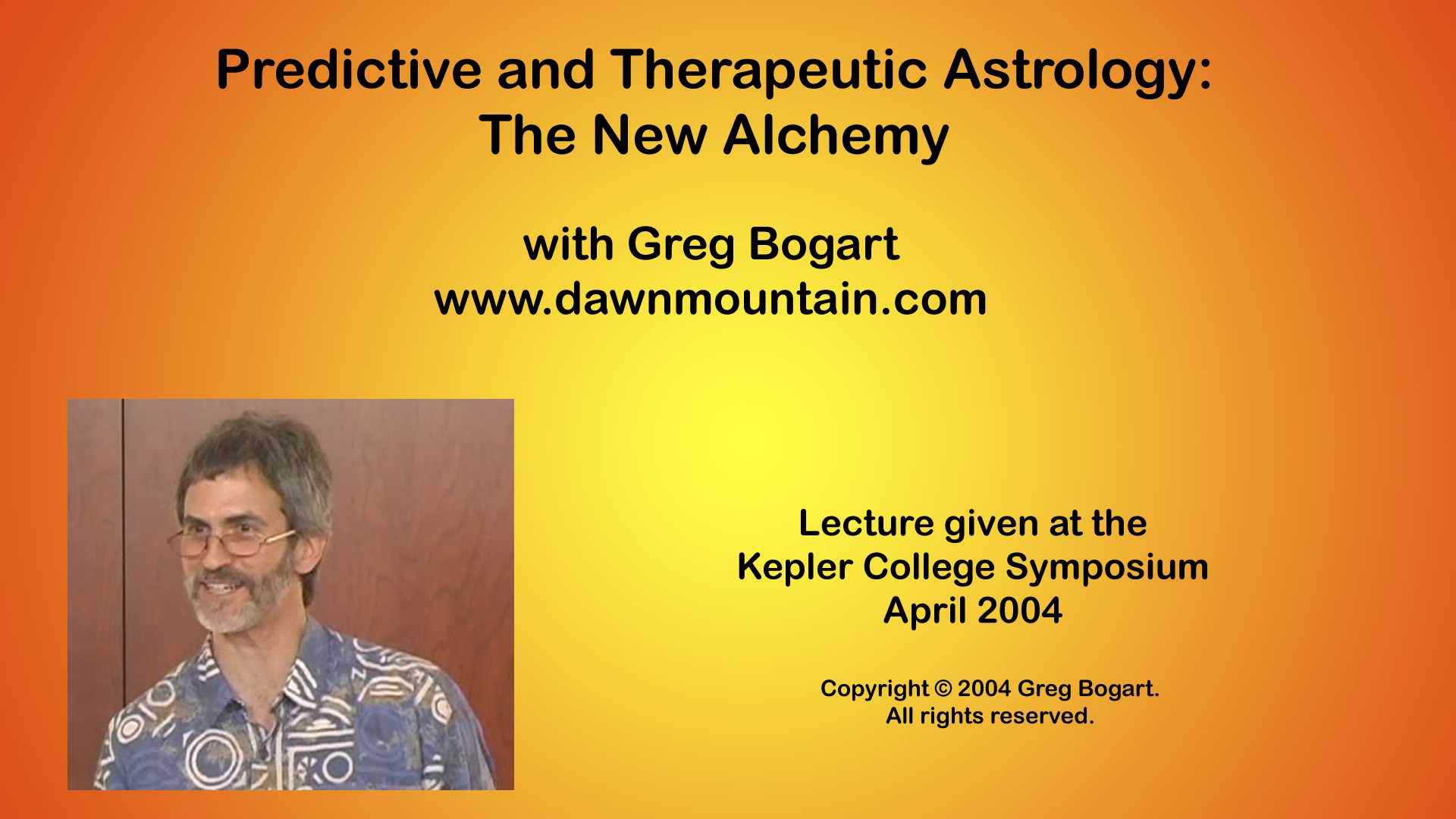 Predictive and Therapeutic Astrology:
The New Alchemy

with Greg Bogart
www.dawnmountain.com

Lecture given at the
Kepler College Symposium
April 2004

Copyright © 2004 Greg Bogart.
All rights reserved.